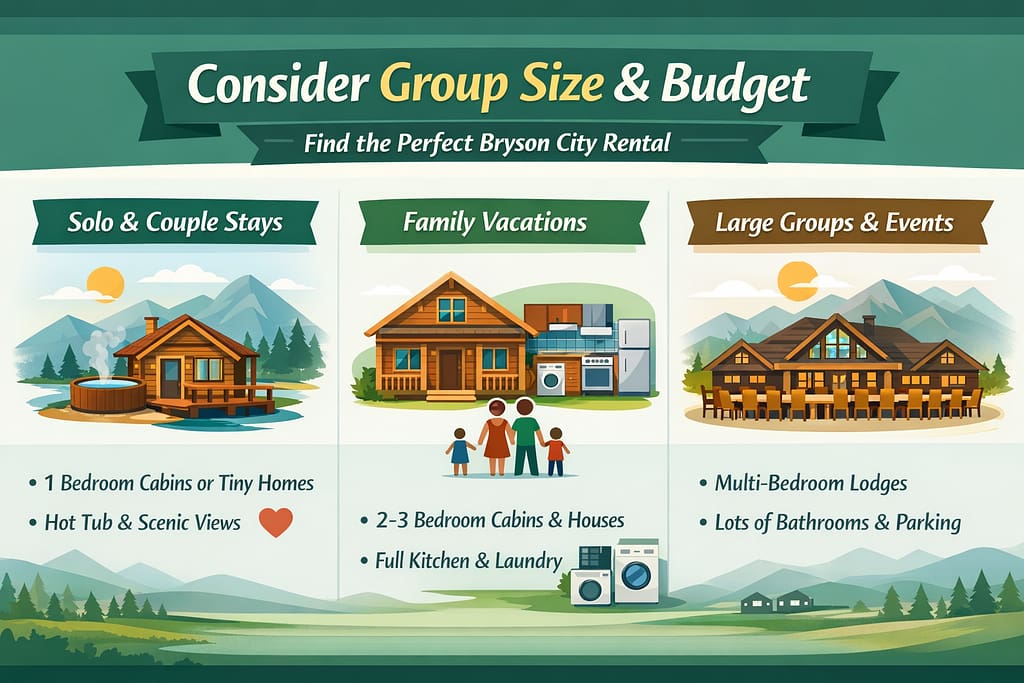 Consider Group Size & Budget

Find the Perfect Bryson City Rental

Solo & Couple Stays

• 1 Bedroom Cabins or Tiny Homes
• Hot Tub & Scenic Views

Family Vacations

• 2-3 Bedroom Cabins & Houses
• Full Kitchen & Laundry

Large Groups & Events

• Multi-Bedroom Lodges
• Lots of Bathrooms & Parking